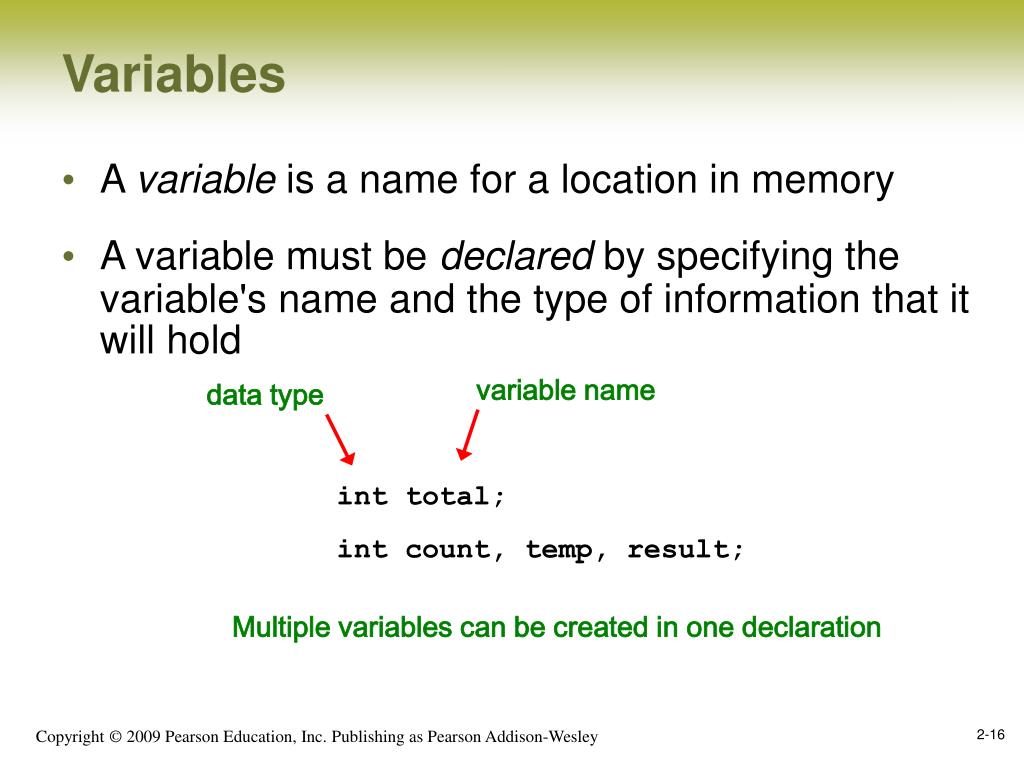 Variables

• A variable is a name for a location in memory

• A variable must be declared by specifying the variable's name and the type of information that it will hold

data type

variable name

int total;

int count, temp, result;

Multiple variables can be created in one declaration

Copyright © 2009 Pearson Education, Inc. Publishing as Pearson Addison-Wesley

2-16